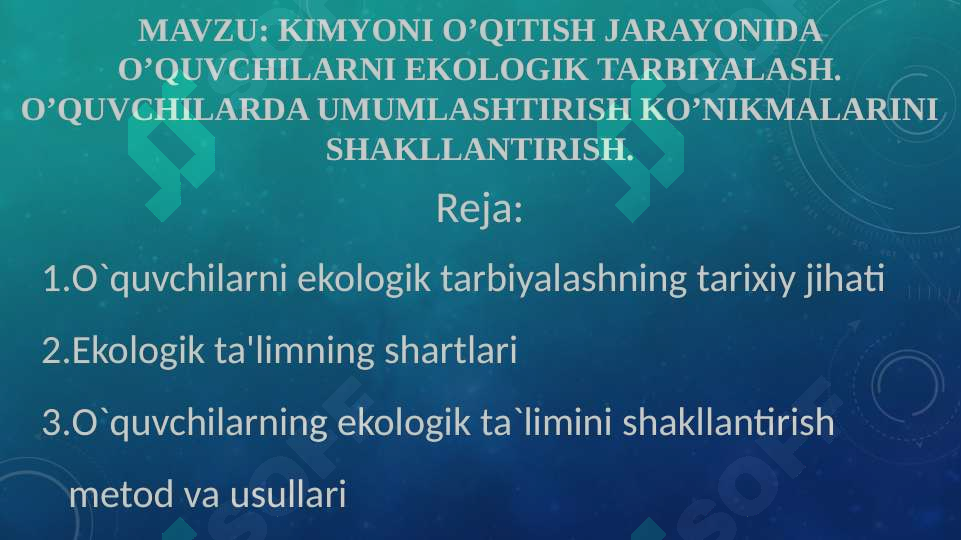 MAVZU: KIMYONI O’QITISH JARAYONIDA O’QUVCHILARNI EKOLOGIK TARBIYALASH. O’QUVCHILARDA UMUMLASHTIRISH KO’NIKMALARINI SHAKLLANTIRISH.

Reja:

1.O`quvchilarni ekologik tarbiyalashning tarixiy jihati

2.Ekologik ta'limning shartlari

3.O`quvchilarning ekologik ta`limini shakllantirish metod va usullari